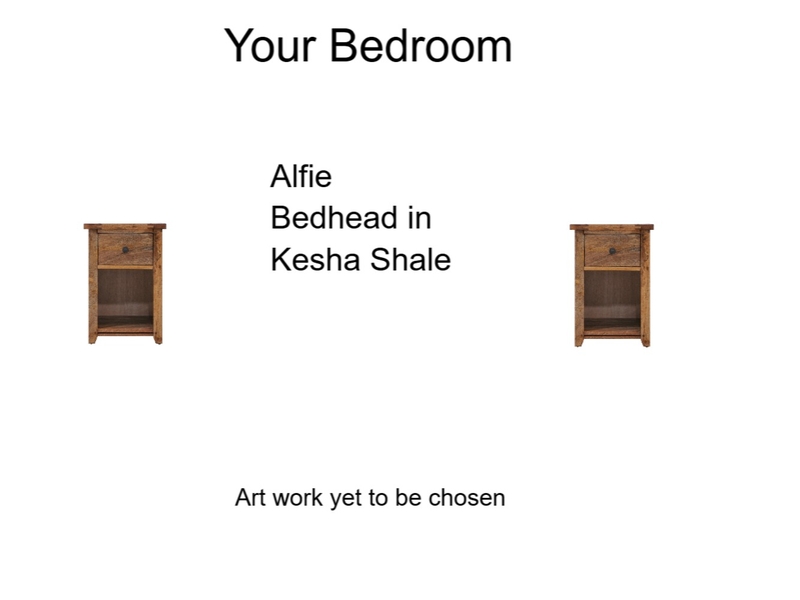 Your Bedroom

Alfie
Bedhead in
Kesha Shale

Art work yet to be chosen